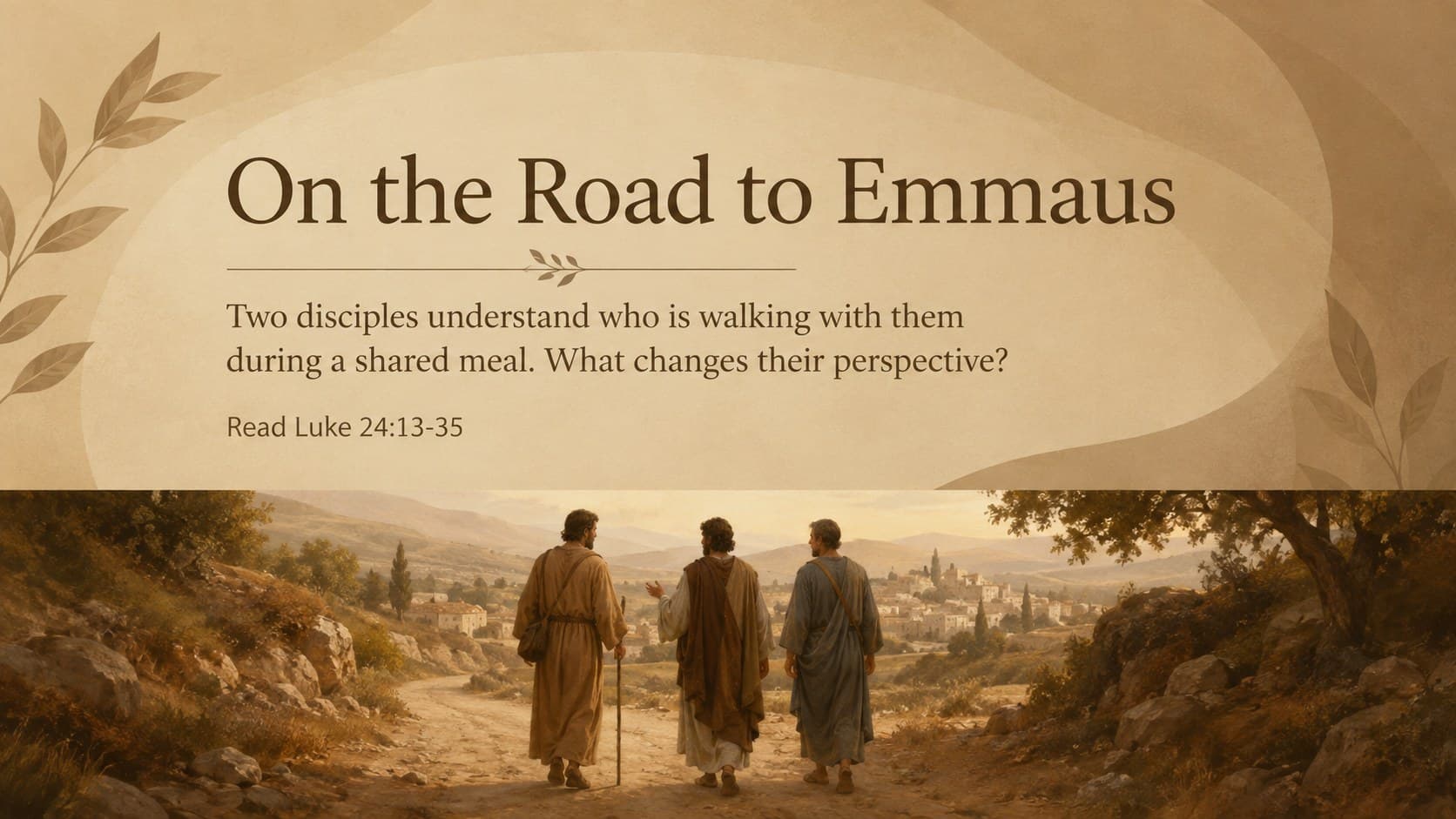 On the Road to Emmaus

Two disciples understand who is walking with them during a shared meal. What changes their perspective?

Read Luke 24:13-35